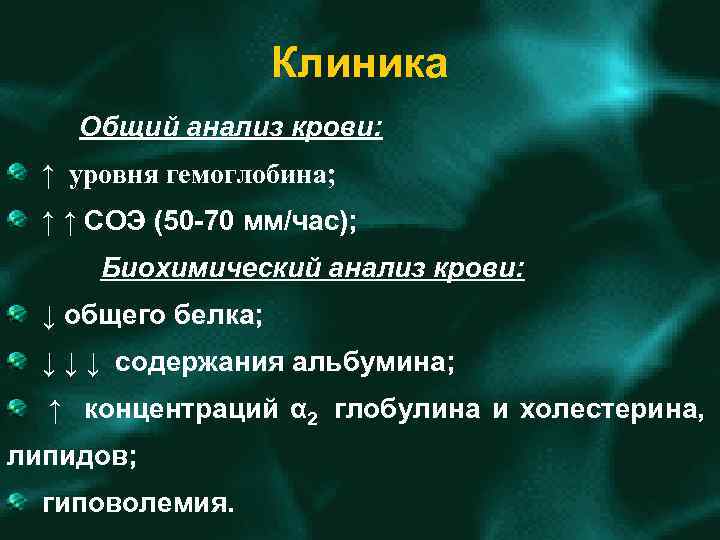 Клиника

Общий анализ крови:

↑ уровня гемоглобина;

↑ ↑ СОЭ (50-70 мм/час);

Биохимический анализ крови:

↓ общего белка;

↓ ↓ ↓ содержания альбумина;

↑ концентраций $\alpha_2$ глобулина и холестерина, липидов;

гиповолемия.